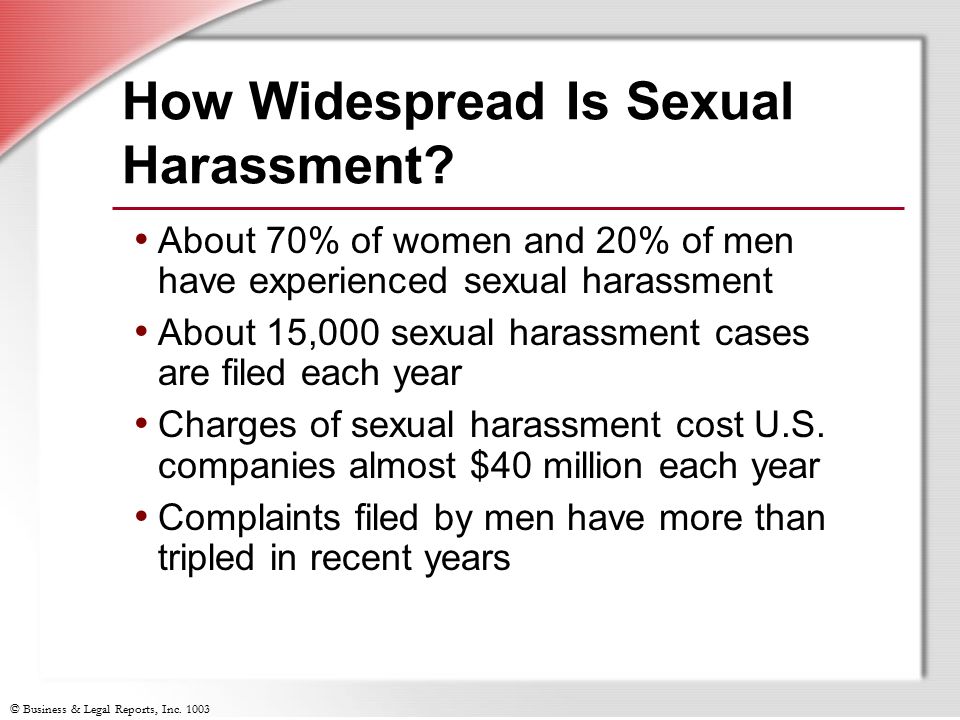 How Widespread Is Sexual Harassment?

• About 70% of women and 20% of men have experienced sexual harassment

• About 15,000 sexual harassment cases are filed each year

• Charges of sexual harassment cost U.S. companies almost \$40 million each year

• Complaints filed by men have more than tripled in recent years

© Business & Legal Reports, Inc. 1003